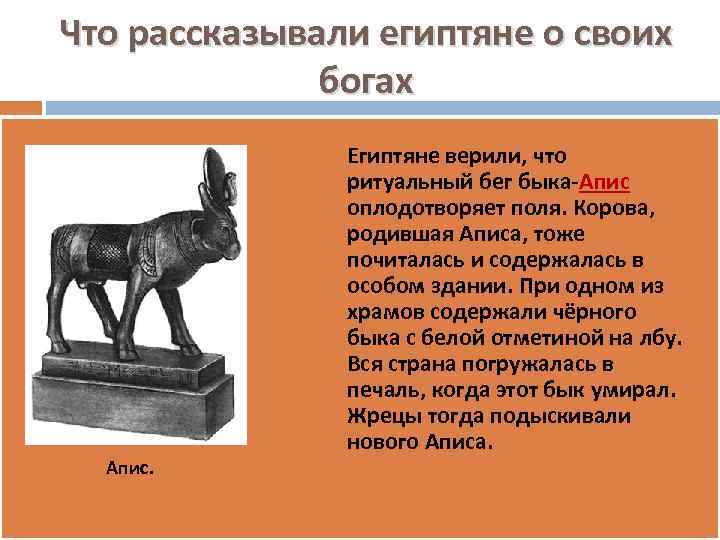 Что рассказывали египтяне о своих богах

Египтяне верили, что ритуальный бег быка-Апис оплодотворяет поля. Корова, родившая Аписа, тоже почиталась и содержалась в особом здании. При одном из храмов содержали чёрного быка с белой отметиной на лбу. Вся страна погружалась в печаль, когда этот бык умирал. Жрецы тогда подыскивали нового Аписа.

Апис.